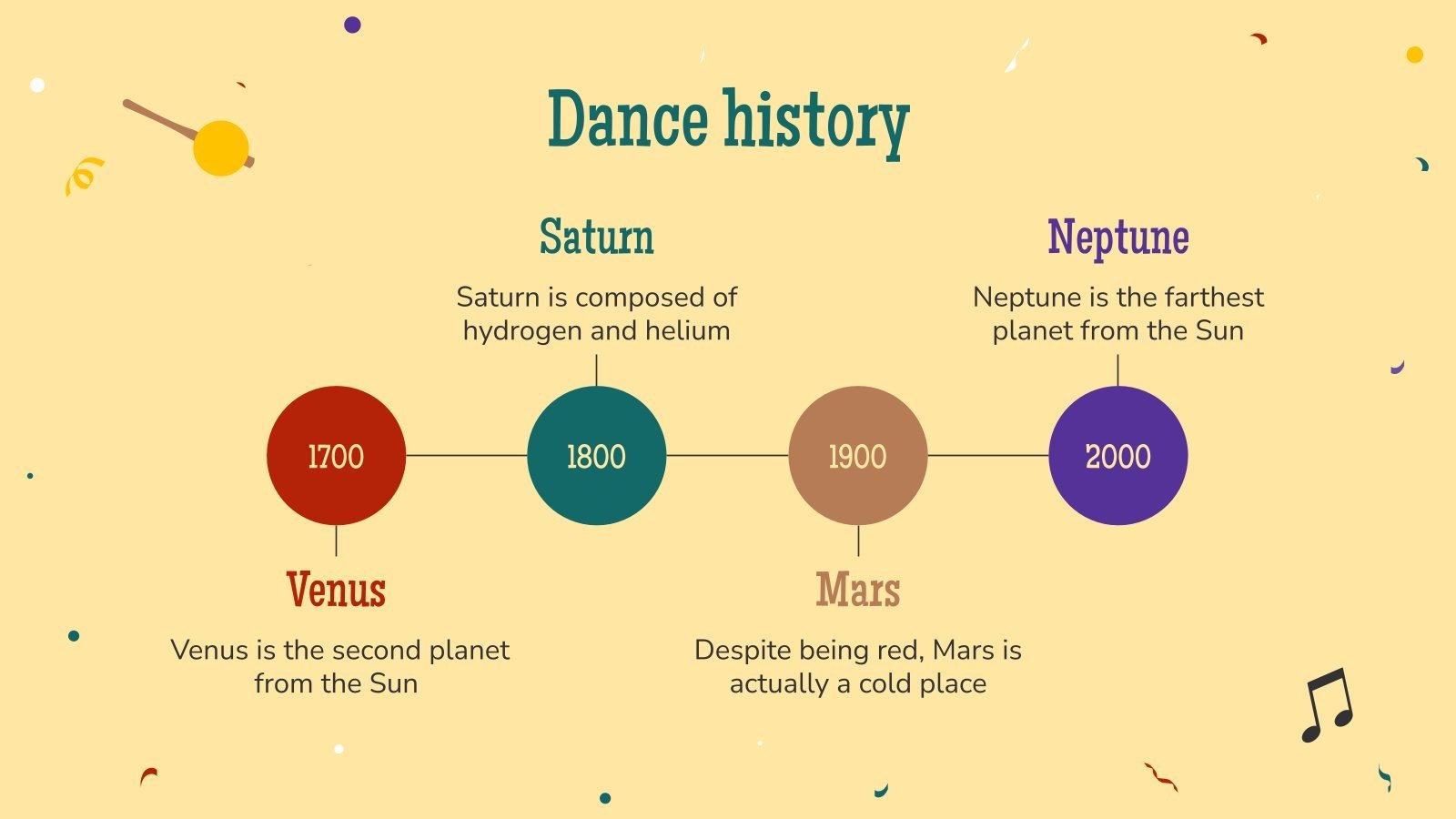 Dance history

Saturn

Saturn is composed of hydrogen and helium

Neptune

Neptune is the farthest planet from the Sun

1700

1800

1900

2000

Venus

Venus is the second planet from the Sun

Mars

Despite being red, Mars is actually a cold place